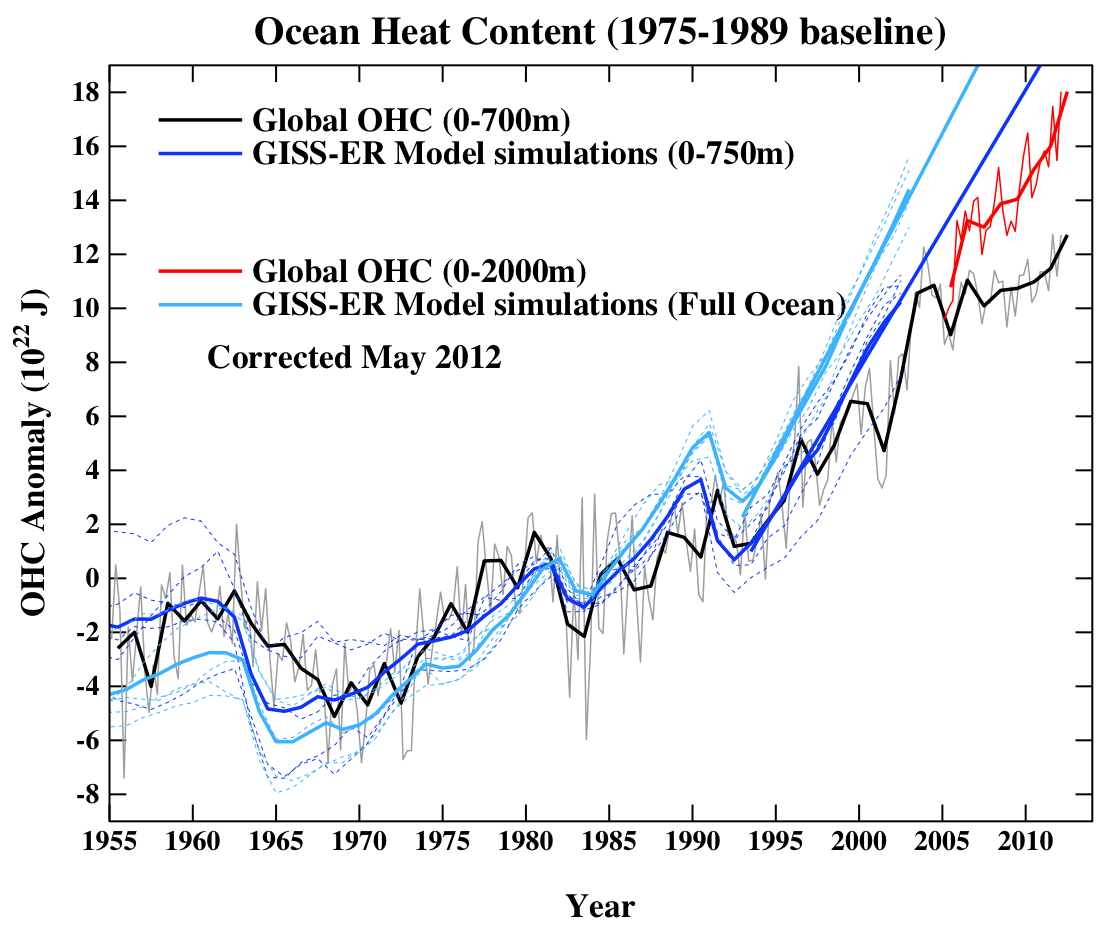 Ocean Heat Content (1975-1989 baseline)

Global OHC (0-700m)
GISS-ER Model simulations (0-750m)

Global OHC (0-2000m)
GISS-ER Model simulations (Full Ocean)

Corrected May 2012

OHC Anomaly ($10^{22}$ J)

18
16
14
12
10
8
6
4
2
0
-2
-4
-6
-8

1955 1960 1965 1970 1975 1980 1985 1990 1995 2000 2005 2010

Year